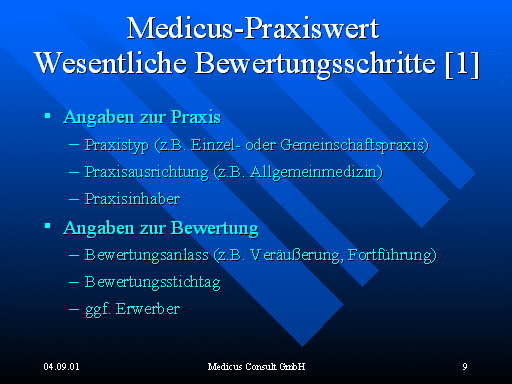 Medicus-Praxiswert
Wesentliche Bewertungsschritte [1]

▪ Angaben zur Praxis
– Praxistyp (z.B. Einzel- oder Gemeinschaftspraxis)
– Praxisausrichtung (z.B. Allgemeinmedizin)
– Praxisinhaber

▪ Angaben zur Bewertung
– Bewertungsanlass (z.B. Veräußerung, Fortführung)
– Bewertungsstichtag
– ggf. Erwerber

04.09.01

Medicus Consult GmbH

9